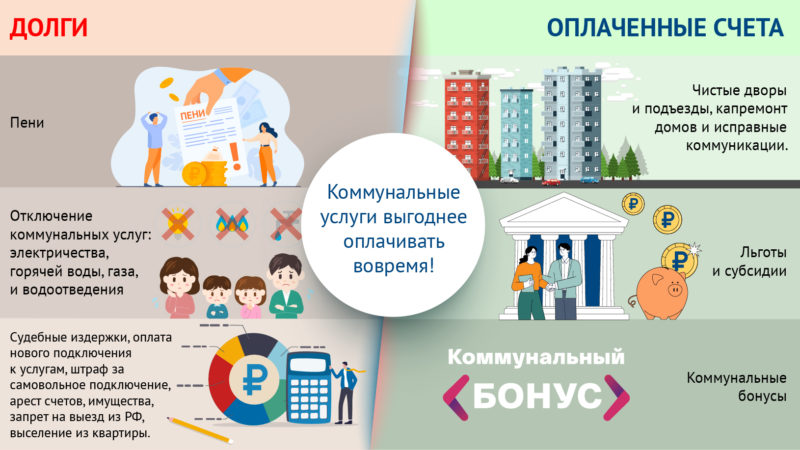 ДОЛГИ

Пени

ПЕНИ

Отключение коммунальных услуг: электричества, горячей воды, газа, и водоотведения

Судебные издержки, оплата нового подключения к услугам, штраф за самовольное подключение, арест счетов, имущества, запрет на выезд из РФ, выселение из квартиры.

Коммунальные услуги выгоднее оплачивать вовремя!

ОПЛАЧЕННЫЕ СЧЕТА

Чистые дворы и подъезды, капремонт домов и исправные коммуникации.

Льготы и субсидии

Коммунальный
БОНУС

Коммунальные бонусы